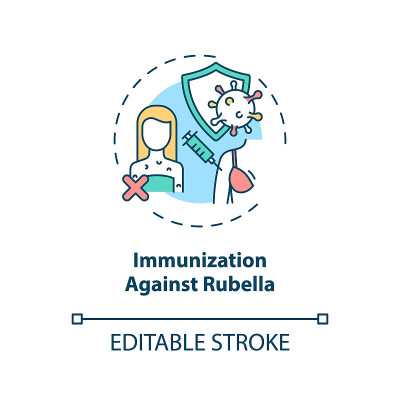 Immunization Against Rubella

EDITABLE STROKE